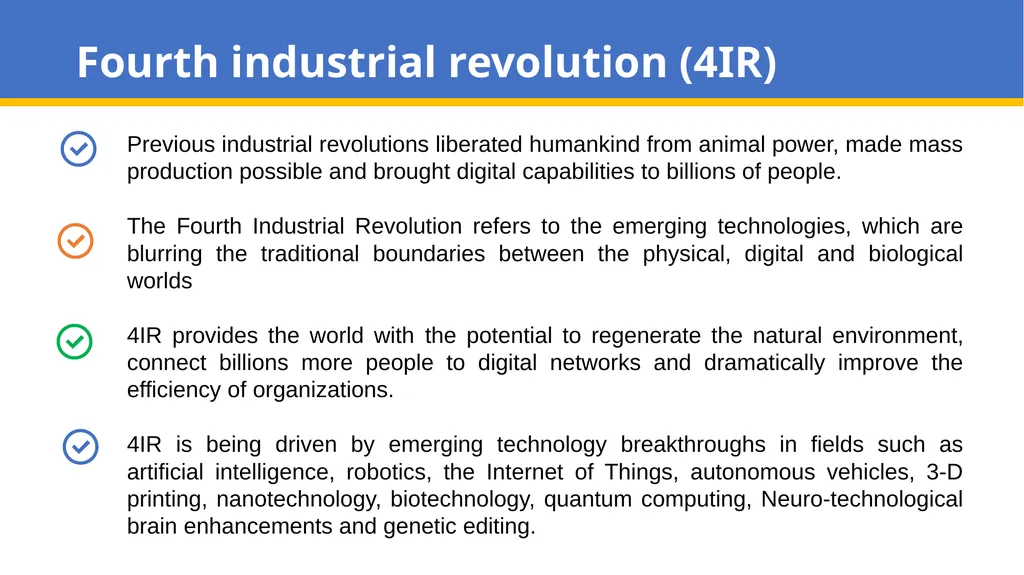 Fourth industrial revolution (4IR)

Previous industrial revolutions liberated humankind from animal power, made mass production possible and brought digital capabilities to billions of people.

The Fourth Industrial Revolution refers to the emerging technologies, which are blurring the traditional boundaries between the physical, digital and biological worlds

4IR provides the world with the potential to regenerate the natural environment, connect billions more people to digital networks and dramatically improve the efficiency of organizations.

4IR is being driven by emerging technology breakthroughs in fields such as artificial intelligence, robotics, the Internet of Things, autonomous vehicles, 3-D printing, nanotechnology, biotechnology, quantum computing, Neuro-technological brain enhancements and genetic editing.